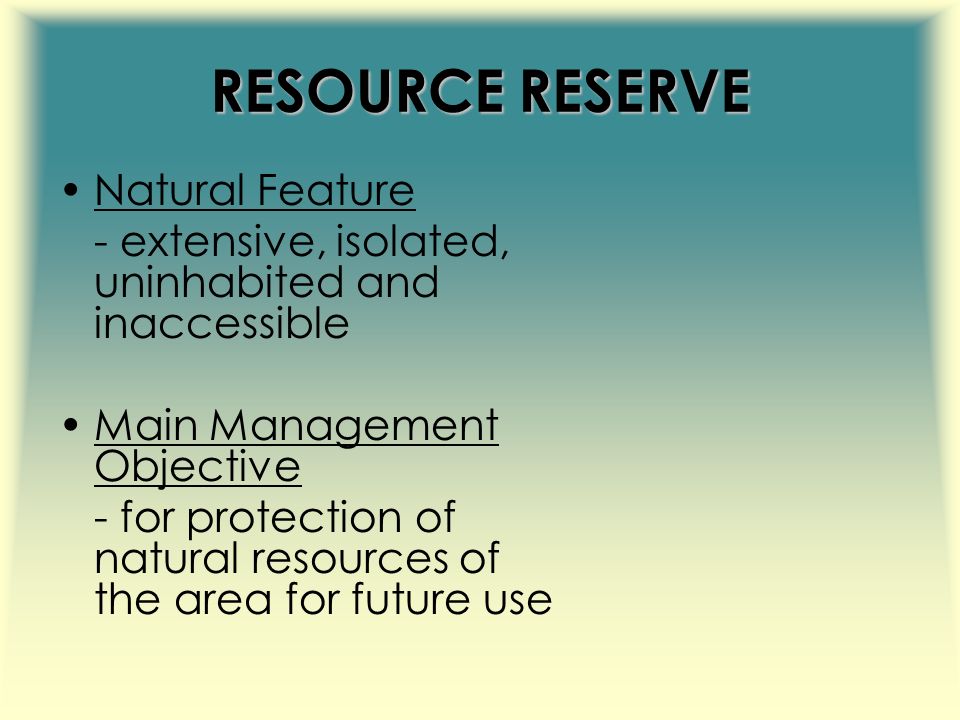 RESOURCE RESERVE

• Natural Feature

- extensive, isolated, uninhabited and inaccessible

• Main Management Objective

- for protection of natural resources of the area for future use